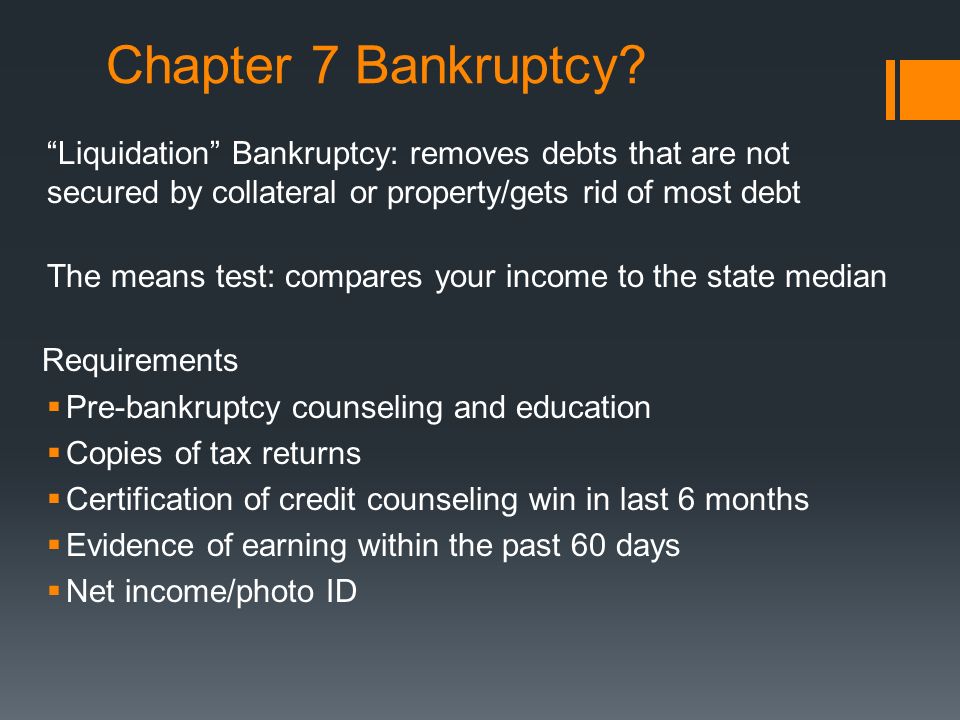 Chapter 7 Bankruptcy?

“Liquidation” Bankruptcy: removes debts that are not secured by collateral or property/gets rid of most debt

The means test: compares your income to the state median

Requirements
- Pre-bankruptcy counseling and education
- Copies of tax returns
- Certification of credit counseling win in last 6 months
- Evidence of earning within the past 60 days
- Net income/photo ID